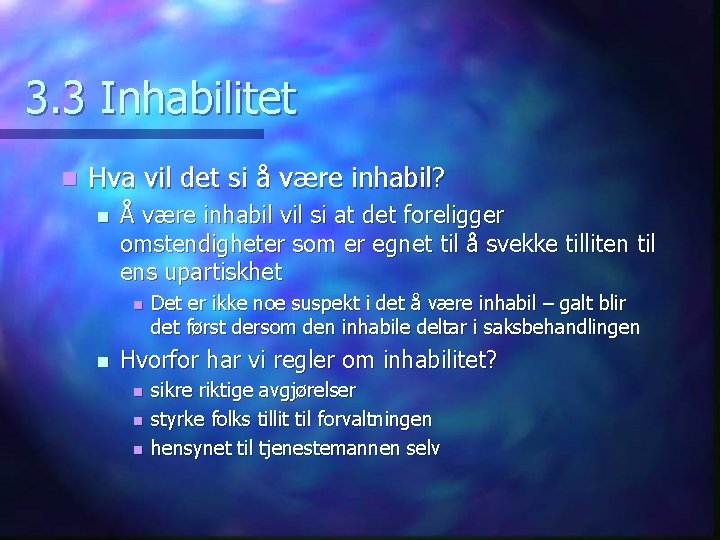 3.3 Inhabilitet

- Hva vil det si å være inhabil?
  - Å være inhabil vil si at det foreligger omstendigheter som er egnet til å svekke tilliten til ens upartiskhet
    - Det er ikke noe suspekt i det å være inhabil – galt blir det først dersom den inhabile deltar i saksbehandlingen
  - Hvorfor har vi regler om inhabilitet?
    - sikre riktige avgjørelser
    - styrke folks tillit til forvaltningen
    - hensynet til tjenestemannen selv